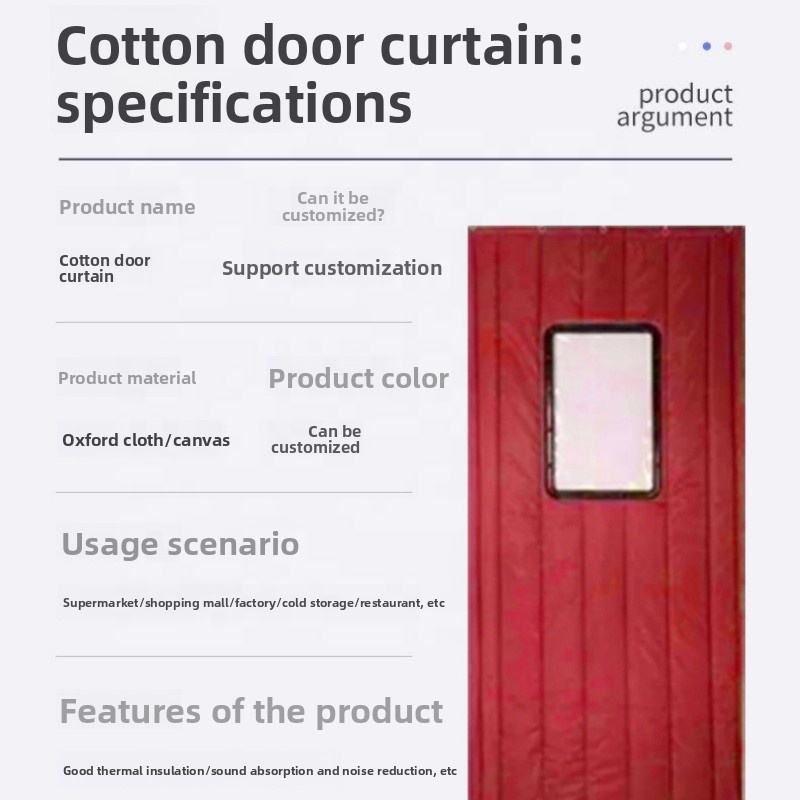 Cotton door curtain: specifications

product argument

Product name

Can it be customized?

Cotton door curtain

Support customization

Product material

Product color

Oxford cloth/canvas

Can be customized

Usage scenario

Supermarket/shopping mall/factory/cold storage/restaurant, etc

Features of the product

Good thermal insulation/sound absorption and noise reduction, etc